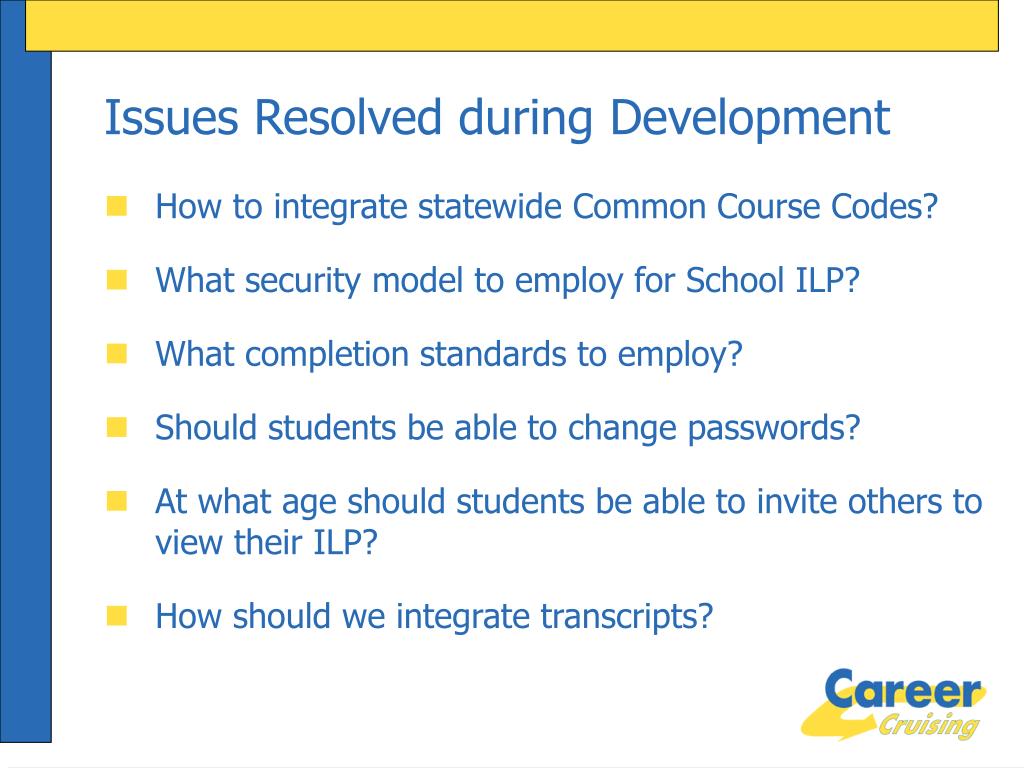 Issues Resolved during Development

How to integrate statewide Common Course Codes?

What security model to employ for School ILP?

What completion standards to employ?

Should students be able to change passwords?

At what age should students be able to invite others to view their ILP?

How should we integrate transcripts?

Career Cruising